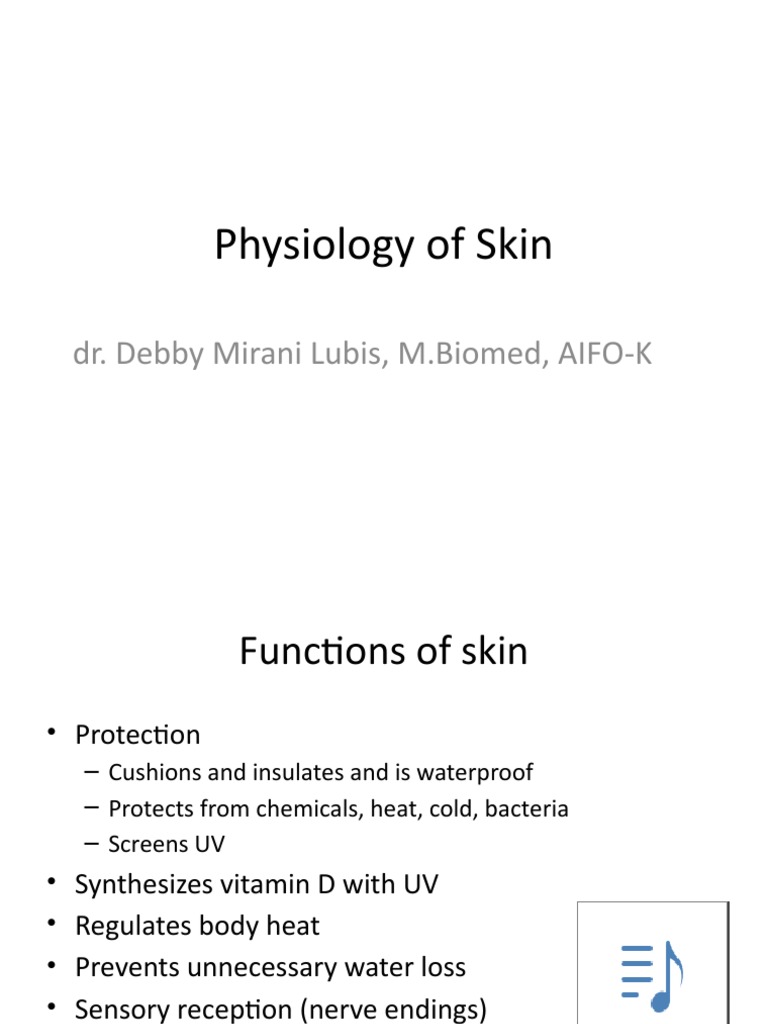 Physiology of Skin

dr. Debby Mirani Lubis, M.Biomed, AIFO-K

Functions of skin

• Protection
– Cushions and insulates and is waterproof
– Protects from chemicals, heat, cold, bacteria
– Screens UV
• Synthesizes vitamin D with UV
• Regulates body heat
• Prevents unnecessary water loss
• Sensory reception (nerve endings)